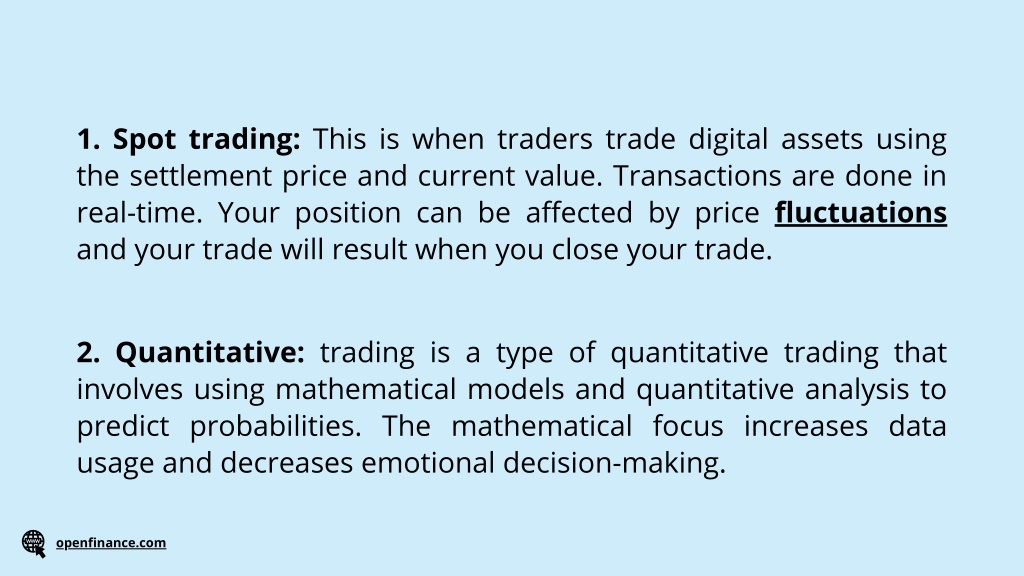 1. Spot trading: This is when traders trade digital assets using the settlement price and current value. Transactions are done in real-time. Your position can be affected by price fluctuations and your trade will result when you close your trade.

2. Quantitative: trading is a type of quantitative trading that involves using mathematical models and quantitative analysis to predict probabilities. The mathematical focus increases data usage and decreases emotional decision-making.

openfinance.com